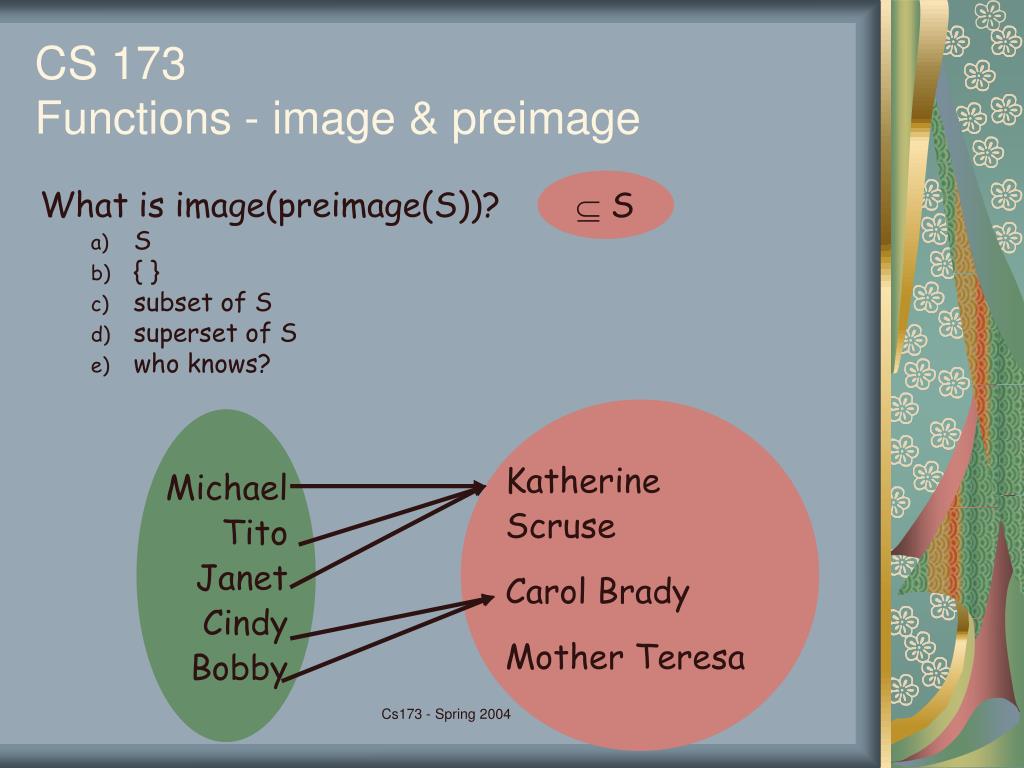 CS 173
Functions - image & preimage

What is image(preimage(S))?

$\subseteq$ S

a) S
b) { }
c) subset of S
d) superset of S
e) who knows?

Michael
Tito
Janet
Cindy
Bobby

Katherine Scruse
Carol Brady
Mother Teresa

Cs173 - Spring 2004